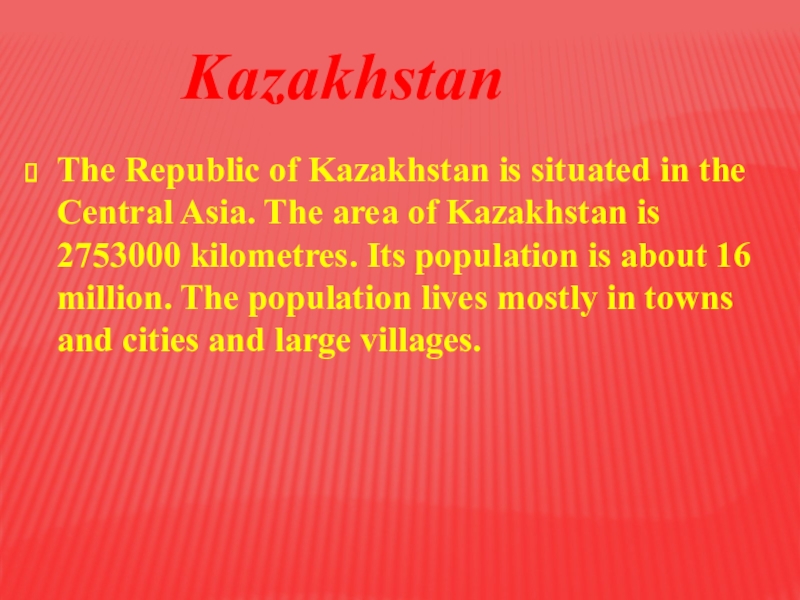 Kazakhstan

The Republic of Kazakhstan is situated in the Central Asia. The area of Kazakhstan is 2753000 kilometres. Its population is about 16 million. The population lives mostly in towns and cities and large villages.